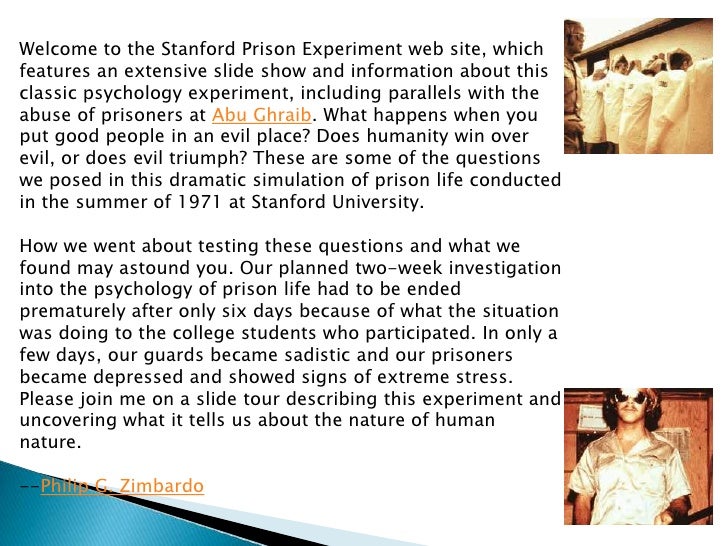 Welcome to the Stanford Prison Experiment web site, which features an extensive slide show and information about this classic psychology experiment, including parallels with the abuse of prisoners at Abu Ghraib. What happens when you put good people in an evil place? Does humanity win over evil, or does evil triumph? These are some of the questions we posed in this dramatic simulation of prison life conducted in the summer of 1971 at Stanford University.

How we went about testing these questions and what we found may astound you. Our planned two-week investigation into the psychology of prison life had to be ended prematurely after only six days because of what the situation was doing to the college students who participated. In only a few days, our guards became sadistic and our prisoners became depressed and showed signs of extreme stress. Please join me on a slide tour describing this experiment and uncovering what it tells us about the nature of human nature.

--Philip G. Zimbardo